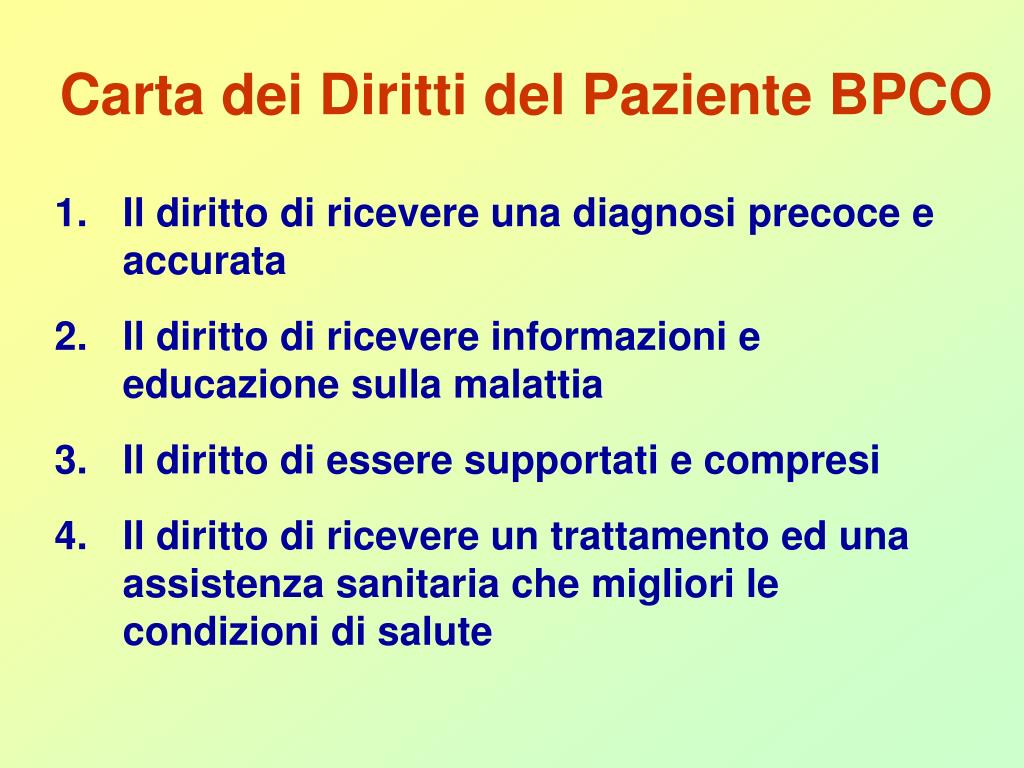 Carta dei Diritti del Paziente BPCO

1. Il diritto di ricevere una diagnosi precoce e accurata

2. Il diritto di ricevere informazioni e educazione sulla malattia

3. Il diritto di essere supportati e compresi

4. Il diritto di ricevere un trattamento ed una assistenza sanitaria che migliori le condizioni di salute